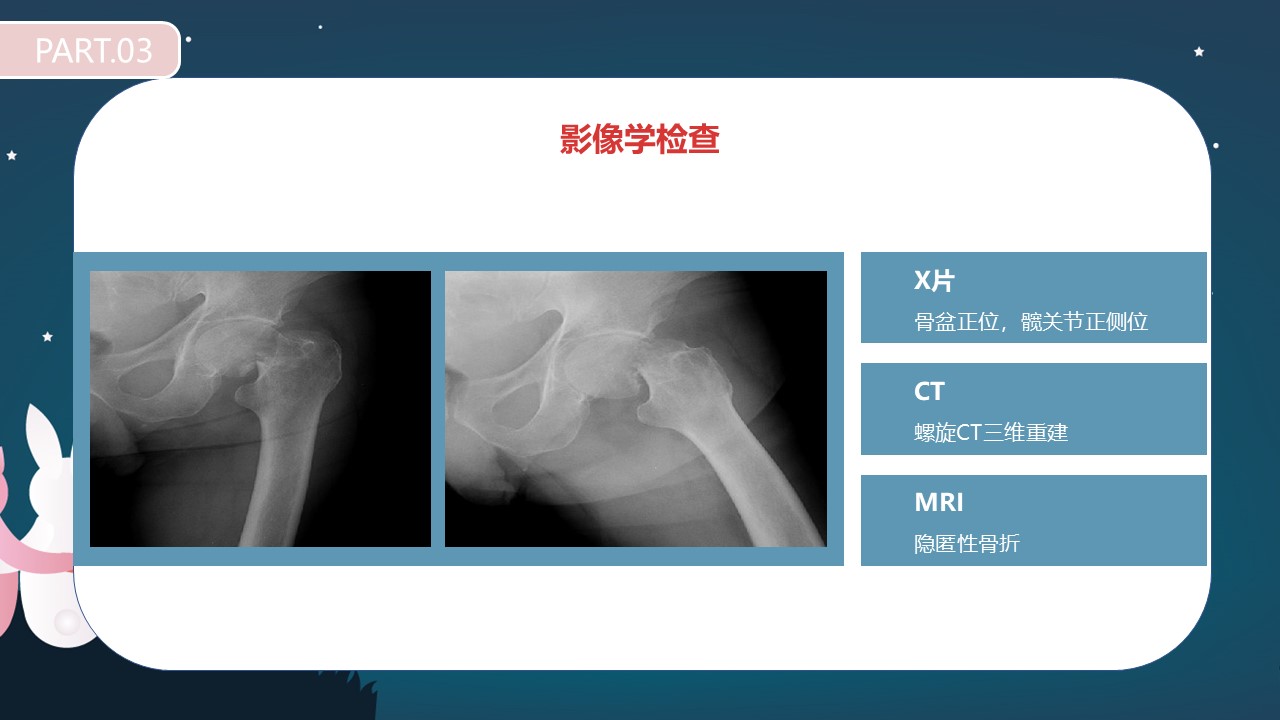 PART.03

影像学检查

X片
骨盆正位，髋关节正侧位

CT
螺旋CT三维重建

MRI
隐匿性骨折